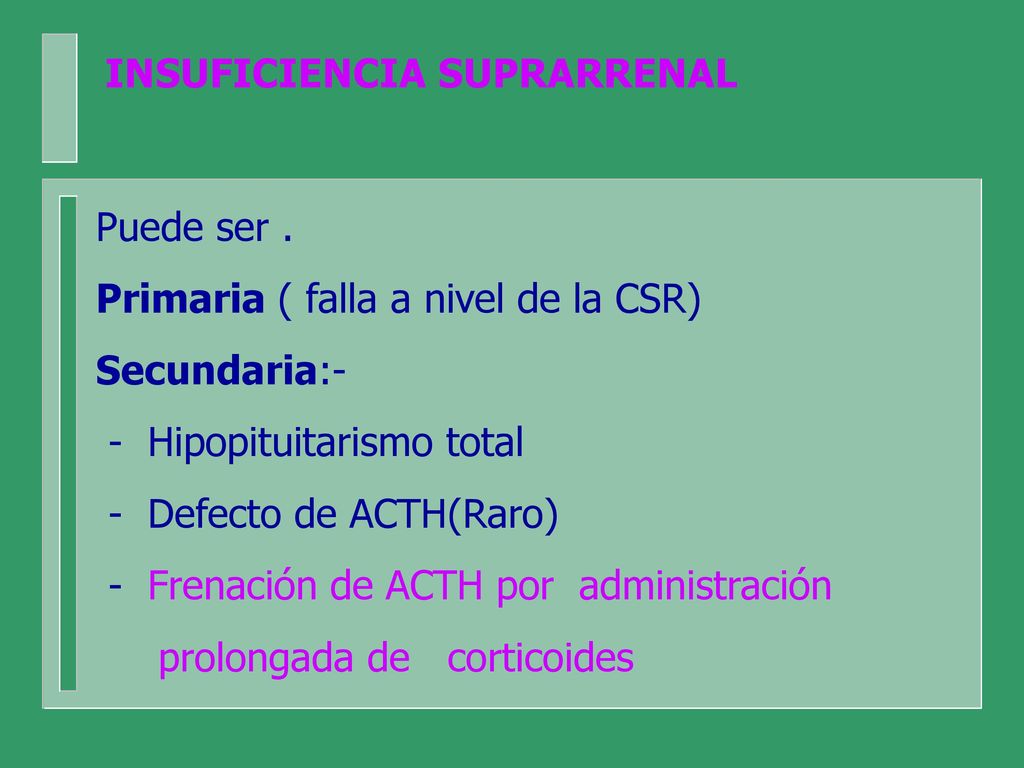 INSUFICIENCIA SUPRARRENAL

Puede ser .

Primaria ( falla a nivel de la CSR)

Secundaria:-

- Hipopituitarismo total

- Defecto de ACTH(Raro)

- Frenación de ACTH por administración prolongada de corticoides